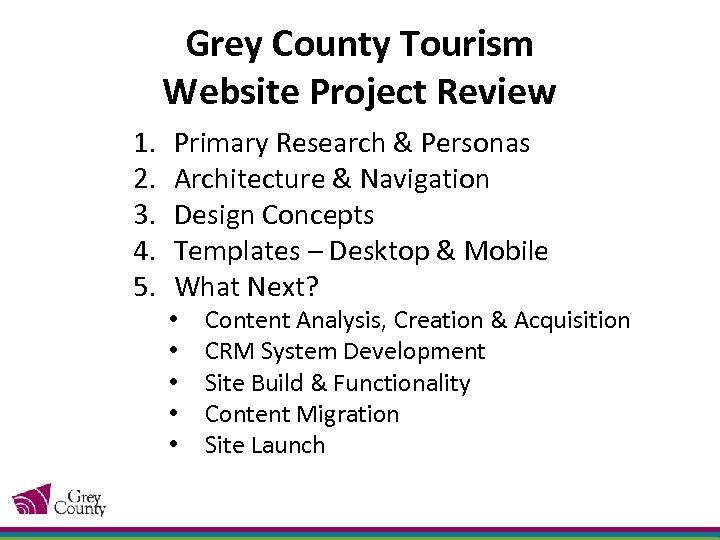 Grey County Tourism
Website Project Review

1. Primary Research & Personas
2. Architecture & Navigation
3. Design Concepts
4. Templates – Desktop & Mobile
5. What Next?
 • Content Analysis, Creation & Acquisition
 • CRM System Development
 • Site Build & Functionality
 • Content Migration
 • Site Launch

Grey County